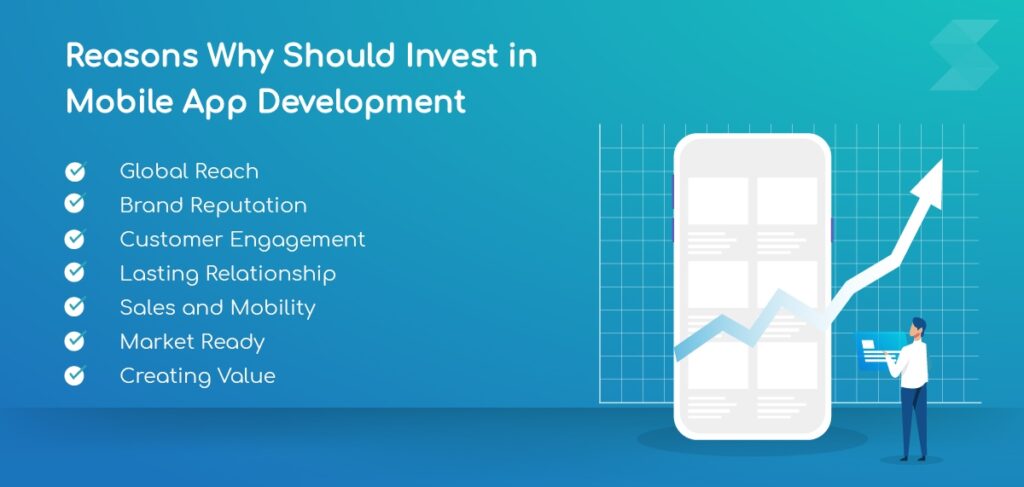 Reasons Why Should Invest in Mobile App Development

Global Reach
Brand Reputation
Customer Engagement
Lasting Relationship
Sales and Mobility
Market Ready
Creating Value